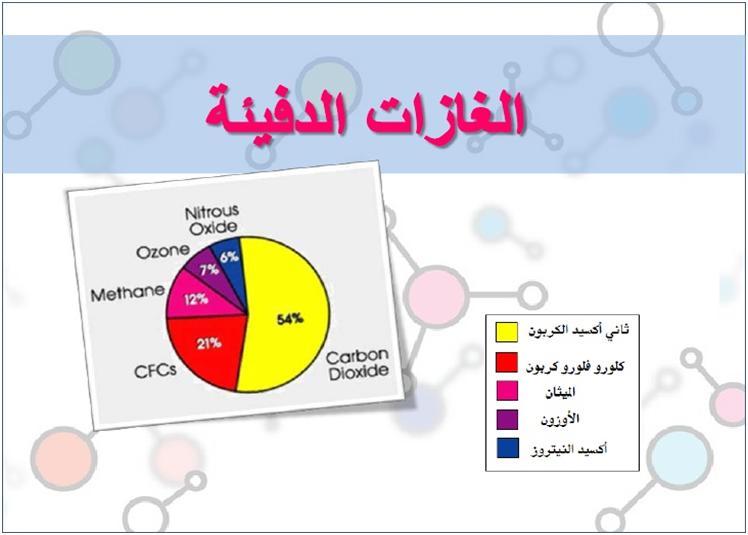 الغازات الدفيئة

Nitrous Oxide
Ozone
Methane
CFCs
Carbon Dioxide
6%
7%
12%
21%
54%

ثاني أكسيد الكربون
كلورو فلورو كربون
الميثان
الأوزون
أكسيد النيتروز